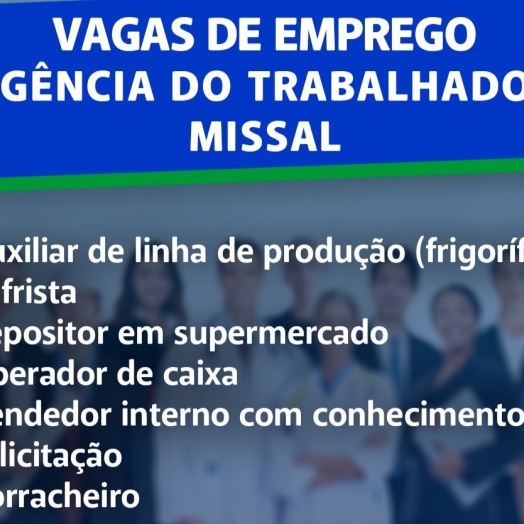 VAGAS DE EMPREGO
GÊNCIA DO TRABALHADO
MISSAL

uxiliar de linha de produção (frigoríf
frista
epositor em supermercado
perador de caixa
endedor interno com conhecimento
licitação
orracheiro